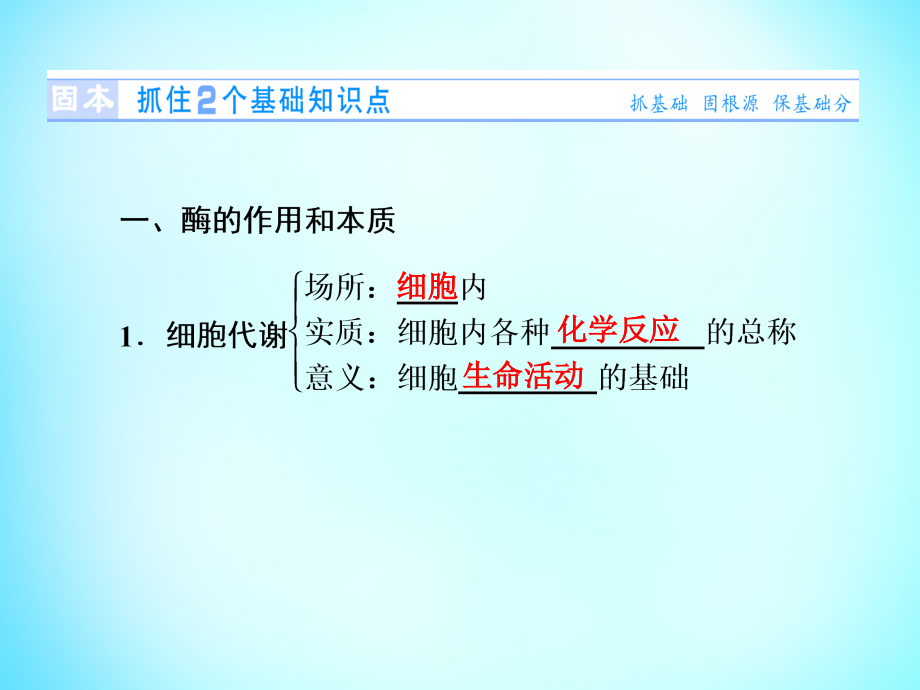 固本 抓住2个基础知识点 抓基础 固根源 保基础分

一、酶的作用和本质

1．细胞代谢
场所：细胞内
实质：细胞内各种化学反应的总称
意义：细胞生命活动的基础